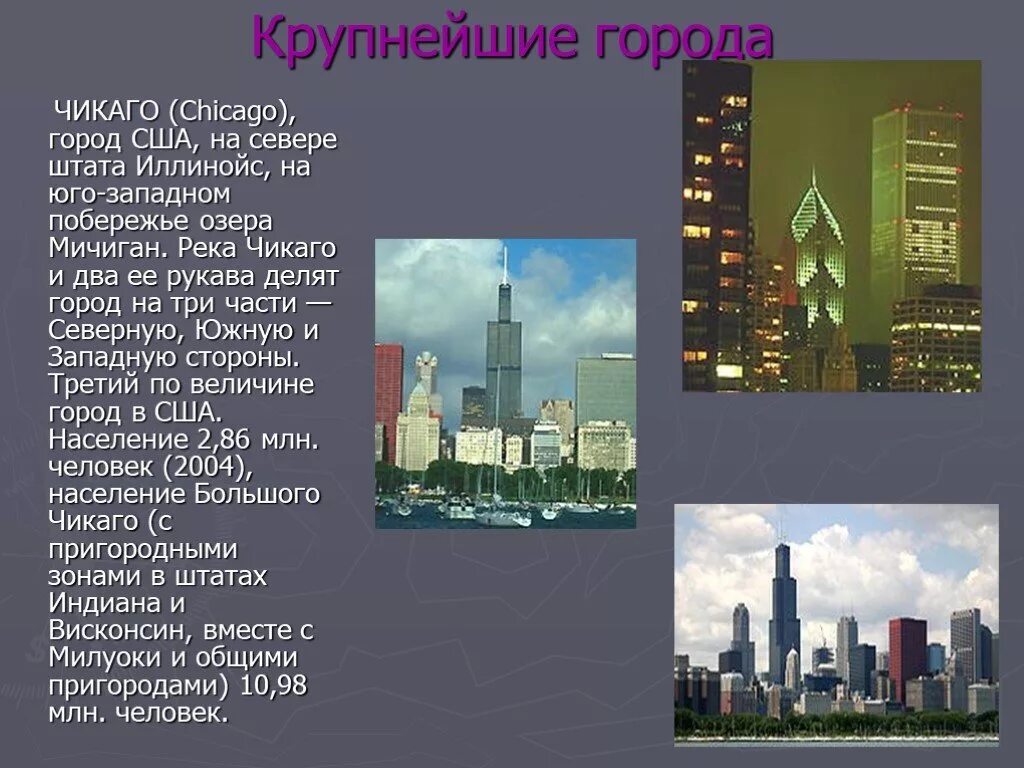 Крупнейшие города

ЧИКАГО (Chicago), город США, на севере штата Иллинойс, на юго-западном побережье озера Мичиган. Река Чикаго и два ее рукава делят город на три части — Северную, Южную и Западную стороны. Третий по величине город в США. Население 2,86 млн. человек (2004), население Большого Чикаго (с пригородными зонами в штатах Индиана и Висконсин, вместе с Милуоки и общими пригородами) 10,98 млн. человек.